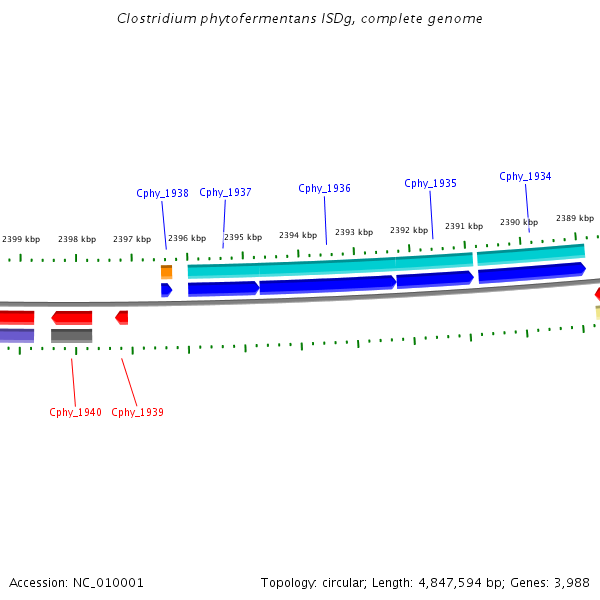 Clostridium phytofermentans ISDg, complete genome

Cphy_1938 Cphy_1937 Cphy_1936 Cphy_1935 Cphy_1934

2399 kbp 2398 kbp 2397 kbp 2396 kbp 2395 kbp 2394 kbp 2393 kbp 2392 kbp 2391 kbp 2390 kbp 2389 kbp

Cphy_1940 Cphy_1939

Accession: NC_010001

Topology: circular; Length: 4,847,594 bp; Genes: 3,988